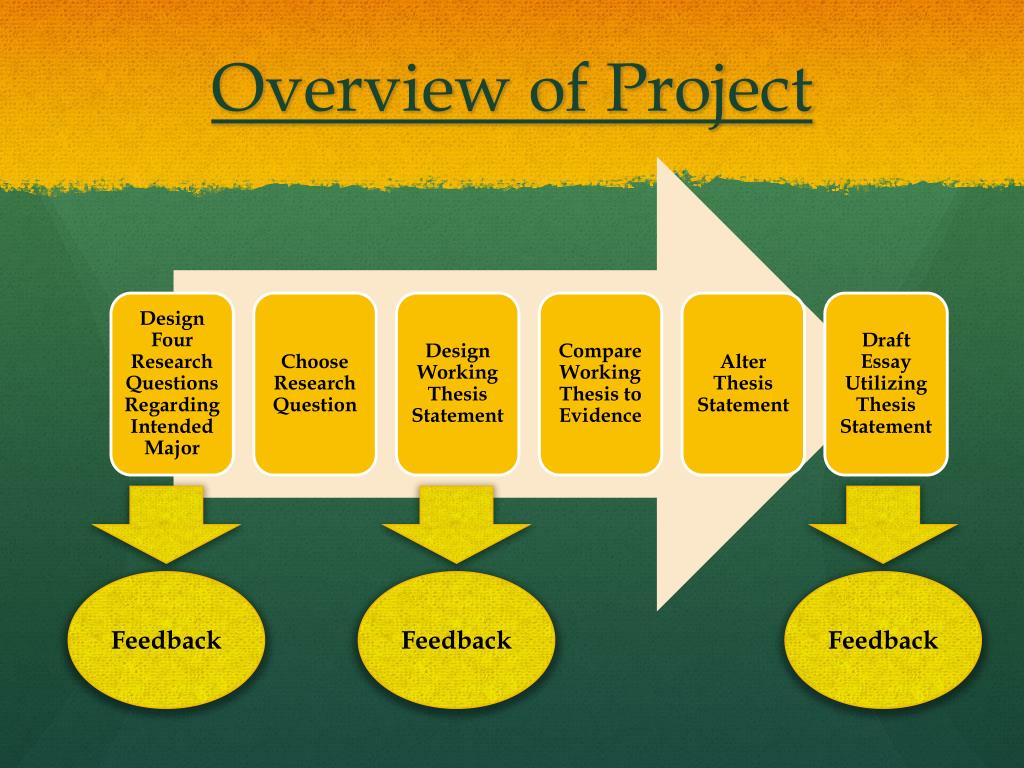 Overview of Project

Design Four Research Questions Regarding Intended Major

Choose Research Question

Design Working Thesis Statement

Compare Working Thesis to Evidence

Alter Thesis Statement

Draft Essay Utilizing Thesis Statement

Feedback

Feedback

Feedback